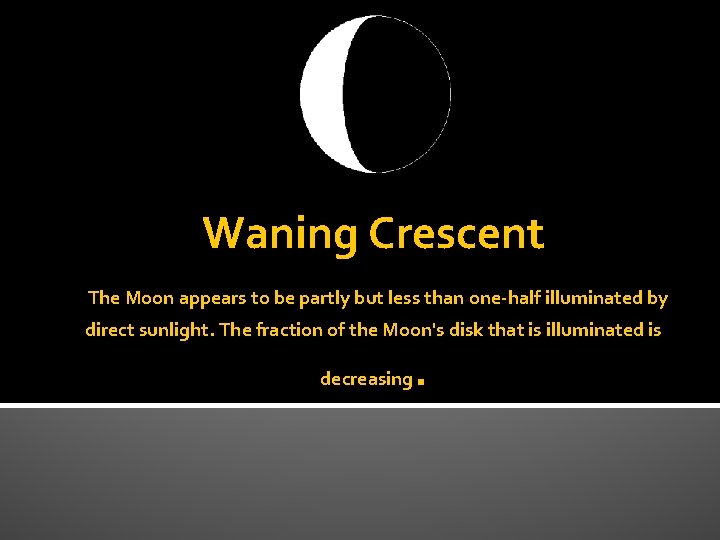 Waning Crescent

The Moon appears to be partly but less than one-half illuminated by direct sunlight. The fraction of the Moon's disk that is illuminated is

decreasing.